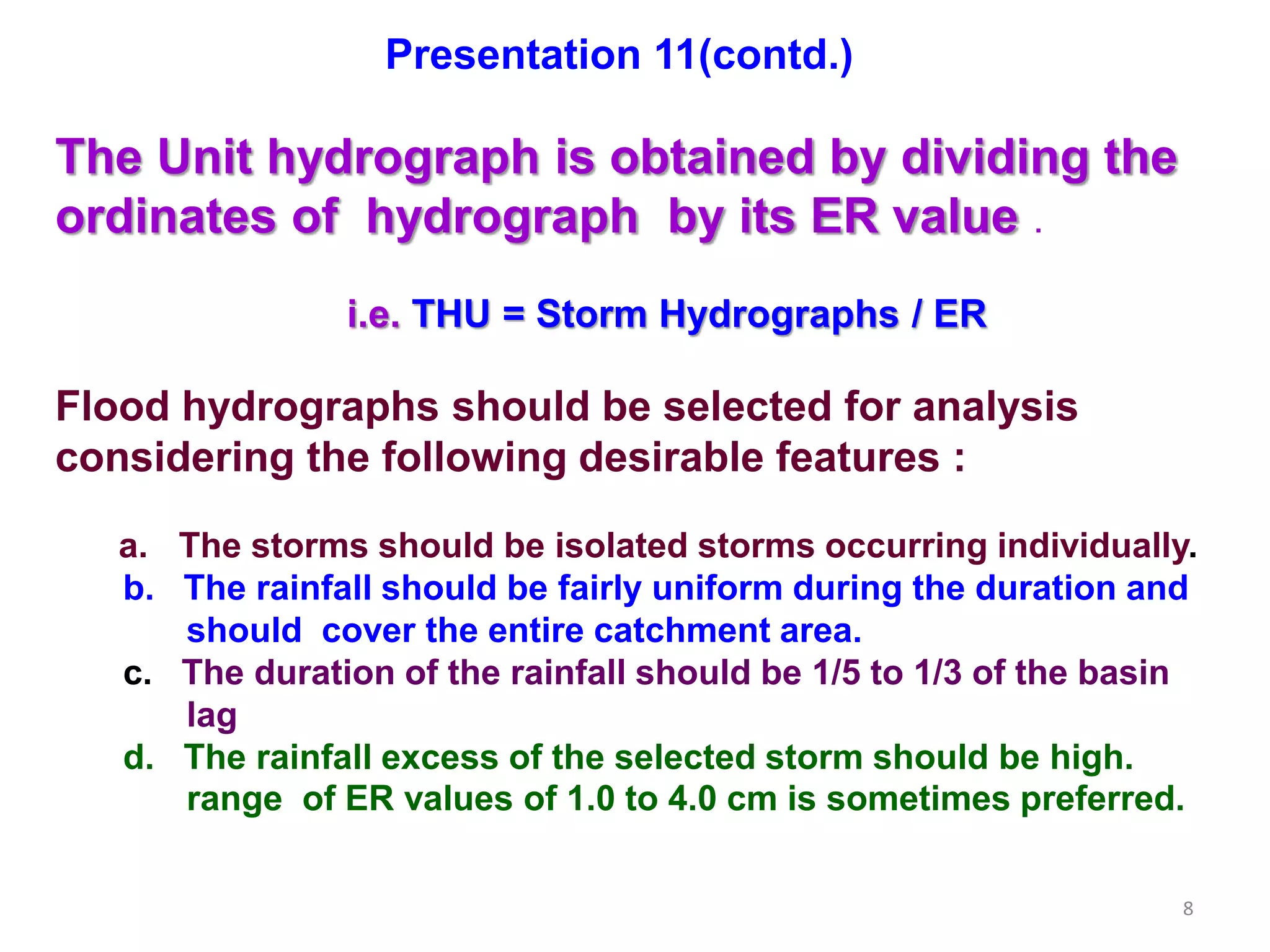 Presentation 11(contd.)

The Unit hydrograph is obtained by dividing the ordinates of hydrograph by its ER value .

i.e. THU = Storm Hydrographs / ER

Flood hydrographs should be selected for analysis considering the following desirable features :

a. The storms should be isolated storms occurring individually.
b. The rainfall should be fairly uniform during the duration and should cover the entire catchment area.
c. The duration of the rainfall should be 1/5 to 1/3 of the basin lag
d. The rainfall excess of the selected storm should be high. range of ER values of 1.0 to 4.0 cm is sometimes preferred.

8